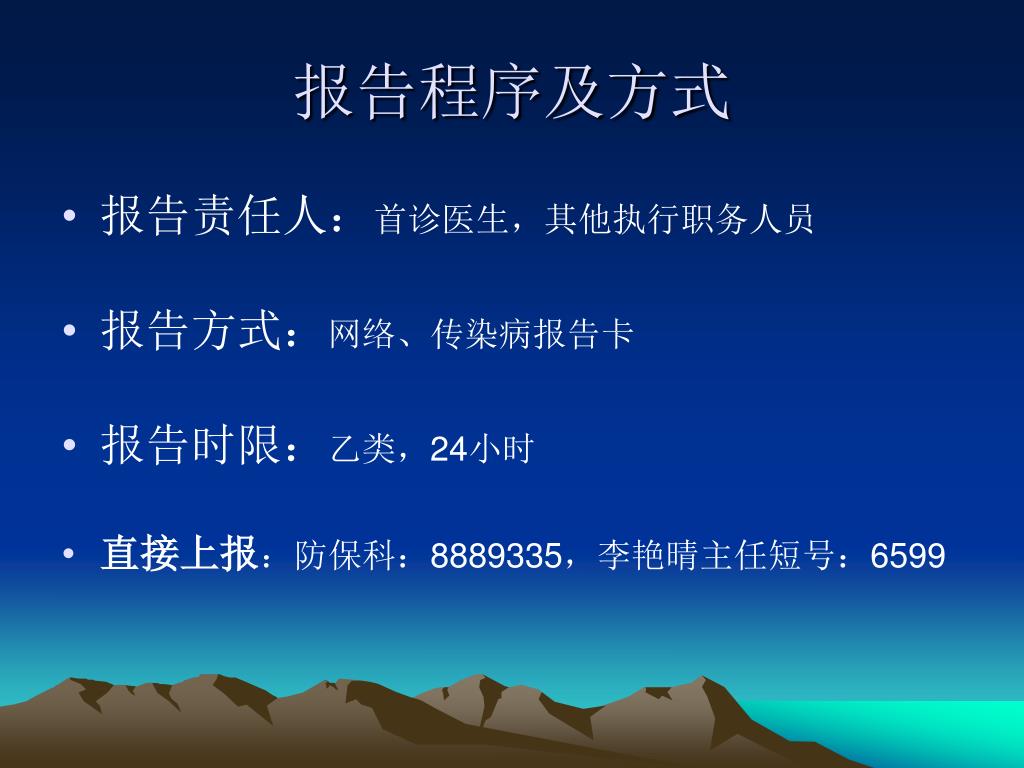 报告程序及方式

• 报告责任人：首诊医生，其他执行职务人员

• 报告方式：网络、传染病报告卡

• 报告时限：乙类，24小时

• 直接上报：防保科：8889335，李艳晴主任短号：6599